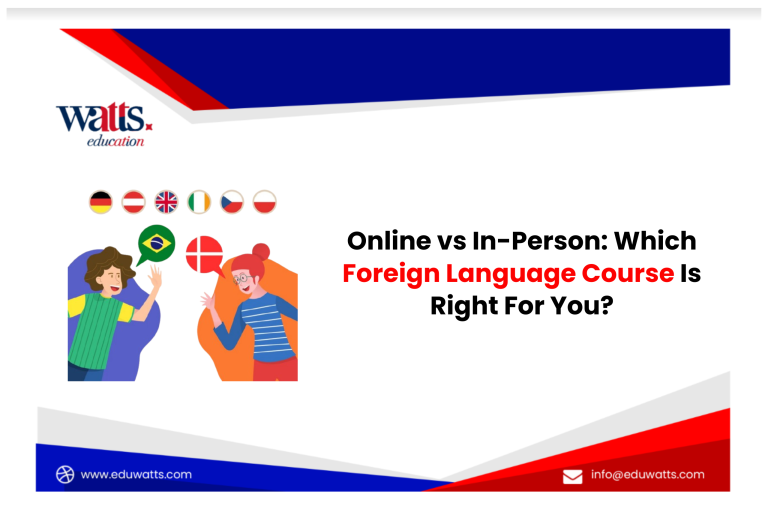 watts.
education

Online vs In-Person: Which Foreign Language Course Is Right For You?

www.eduwatts.com

info@eduwatts.com